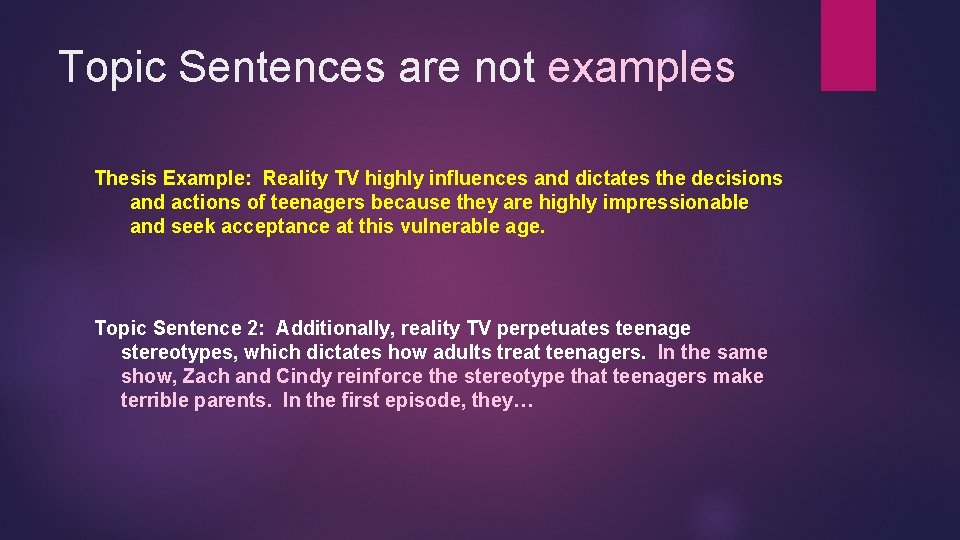 Topic Sentences are not examples

Thesis Example: Reality TV highly influences and dictates the decisions and actions of teenagers because they are highly impressionable and seek acceptance at this vulnerable age.

Topic Sentence 2: Additionally, reality TV perpetuates teenage stereotypes, which dictates how adults treat teenagers. In the same show, Zach and Cindy reinforce the stereotype that teenagers make terrible parents. In the first episode, they…